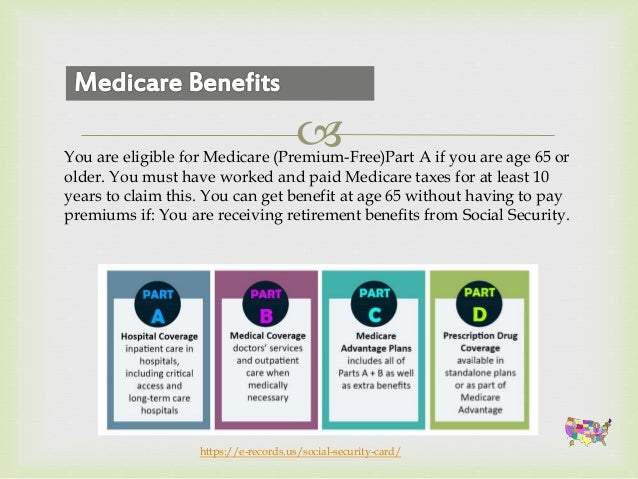 Medicare Benefits

You are eligible for Medicare (Premium-Free)Part A if you are age 65 or older. You must have worked and paid Medicare taxes for at least 10 years to claim this. You can get benefit at age 65 without having to pay premiums if: You are receiving retirement benefits from Social Security.

PART A
Hospital Coverage inpatient care in hospitals, including critical access and long-term care hospitals

PART B
Medical Coverage doctors' services and outpatient care when medically necessary

PART C
Medicare Advantage Plans includes all of Parts A + B as well as extra benefits

PART D
Prescription Drug Coverage available in standalone plans or as part of Medicare Advantage

https://e-records.us/social-security-card/